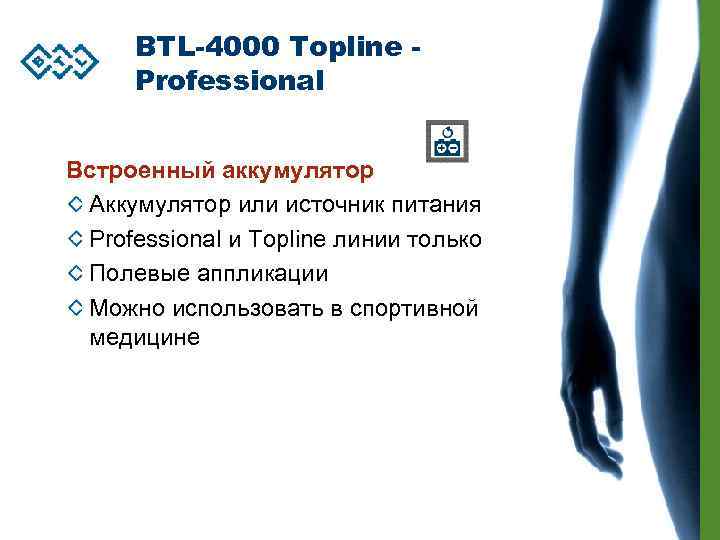 BTL

BTL-4000 Topline - Professional

Встроенный аккумулятор

◇ Аккумулятор или источник питания

◇ Professional и Topline линии только

◇ Полевые аппликации

◇ Можно использовать в спортивной медицине